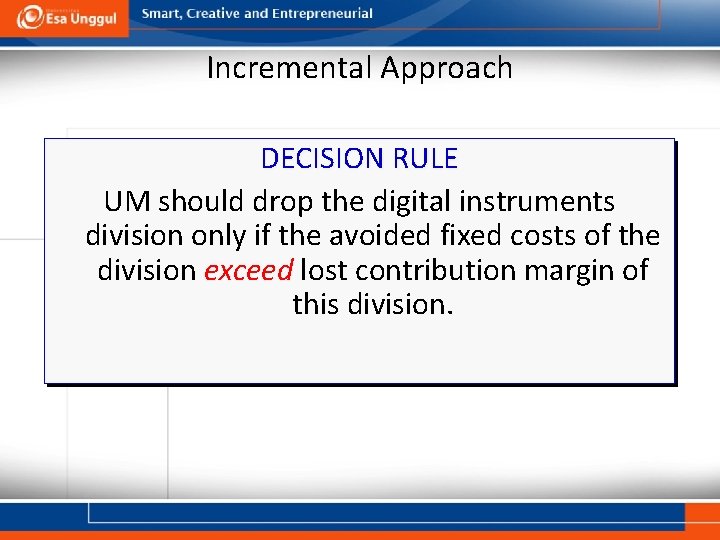 Esa Unggul

Smart, Creative and Entrepreneurial

Incremental Approach

DECISION RULE

UM should drop the digital instruments division only if the avoided fixed costs of the division exceed lost contribution margin of this division.